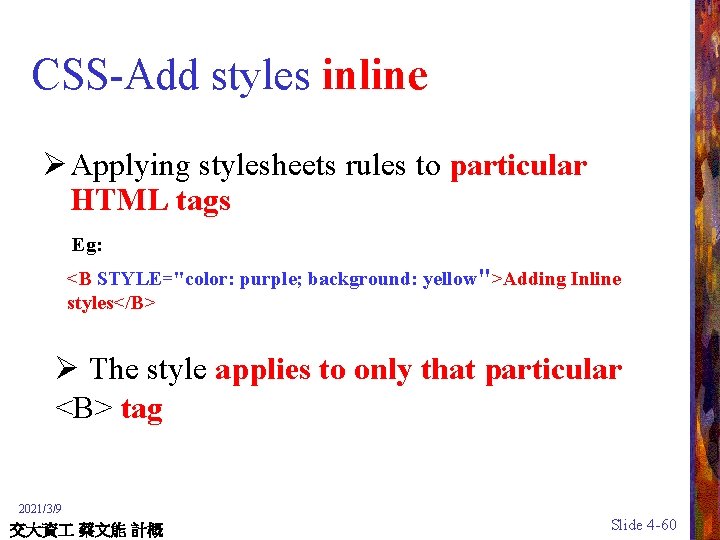 CSS-Add styles inline

➢ Applying stylesheets rules to particular HTML tags

Eg:

<B STYLE="color: purple; background: yellow">Adding Inline styles</B>

➢ The style applies to only that particular <B> tag

2021/3/9

交大資工 蔡文能 計概

Slide 4-60